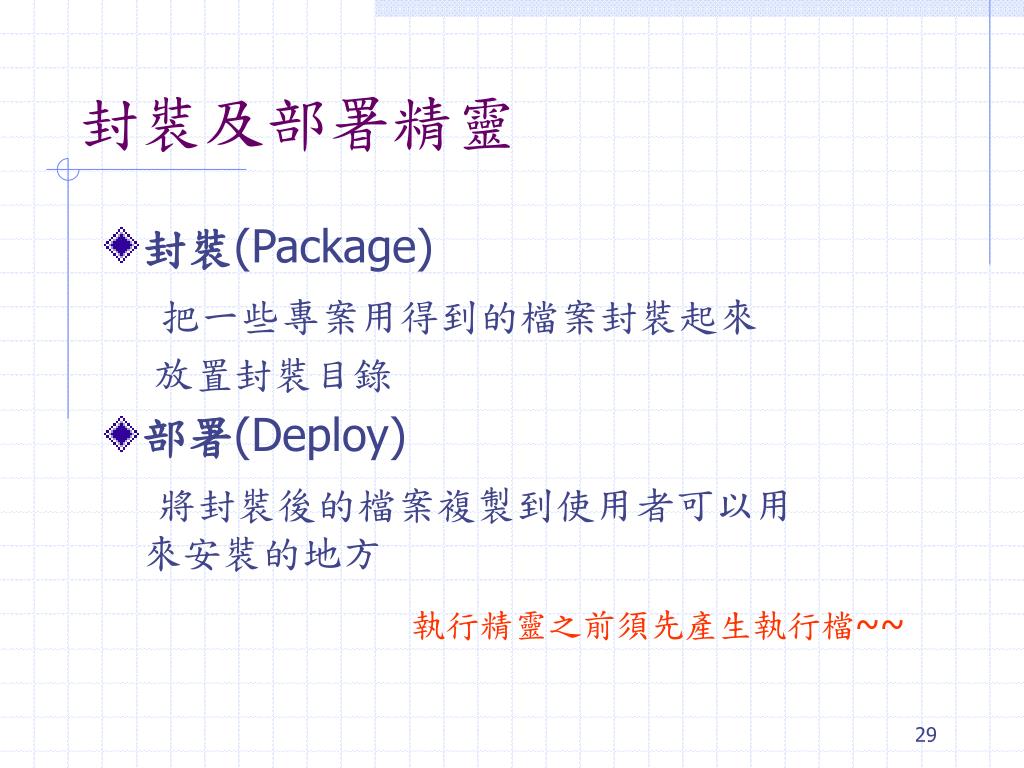 封裝及部署精靈

封裝(Package)

把一些專案用得到的檔案封裝起來
放置封裝目錄

部署(Deploy)

將封裝後的檔案複製到使用者可以用來安裝的地方

執行精靈之前須先產生執行檔~~

29